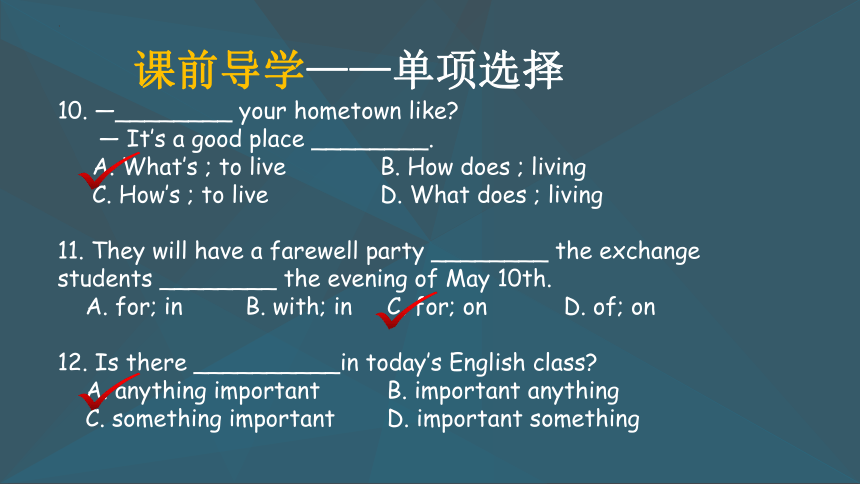 课前导学——单项选择

10. —________ your hometown like?
— It's a good place ________.
A. What's ; to live B. How does ; living
C. How's ; to live D. What does ; living

11. They will have a farewell party ________ the exchange students ________ the evening of May 10th.
A. for; in B. with; in C. for; on D. of; on

12. Is there __________in today's English class?
A. anything important B. important anything
C. something important D. important something